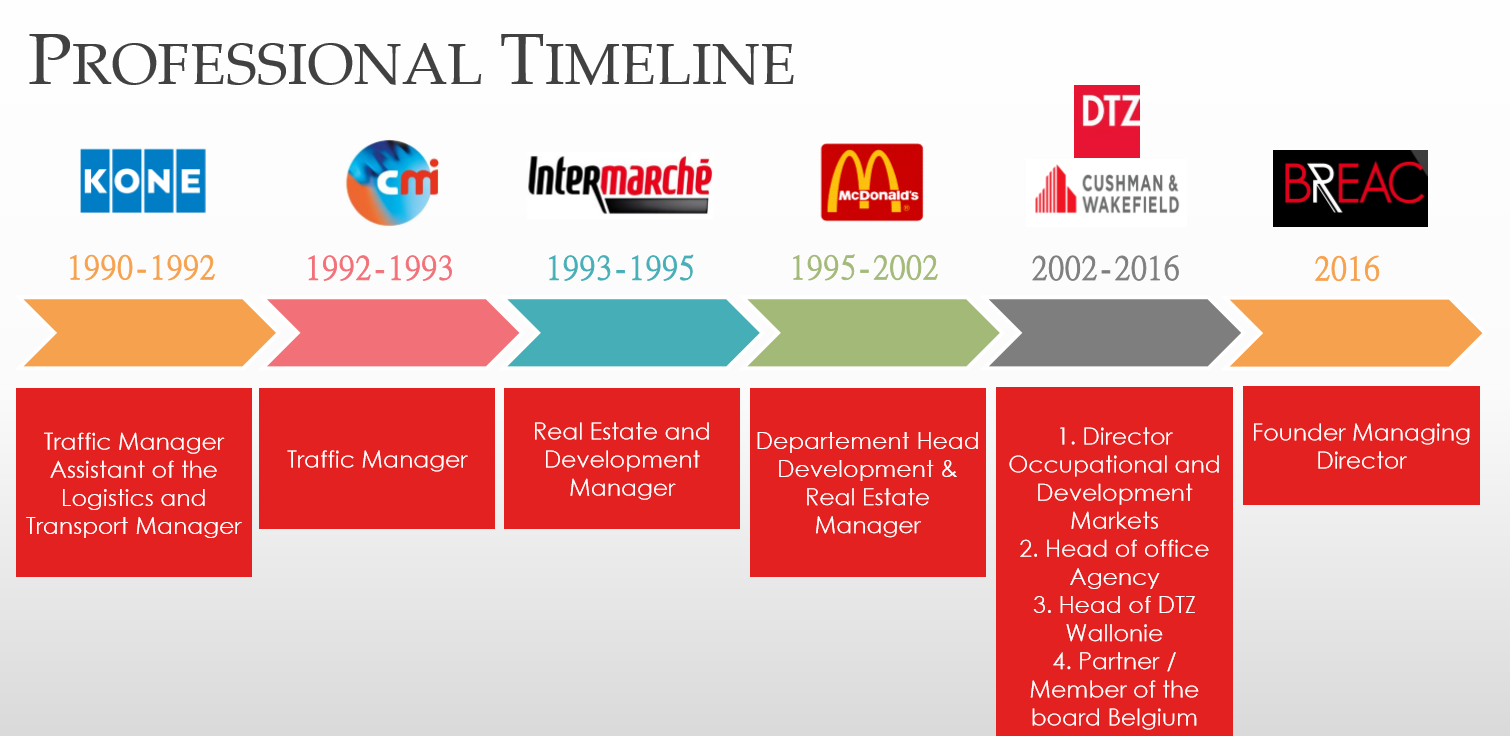 PROFESSIONAL TIMELINE

KONE

cmi

Intermarché

McDonald's

DTZ

CUSHMAN & WAKEFIELD

BREAC

1990-1992

1992-1993

1993-1995

1995-2002

2002-2016

2016

Traffic Manager Assistant of the Logistics and Transport Manager

Traffic Manager

Real Estate and Development Manager

Departement Head Development & Real Estate Manager

1. Director Occupational and Development Markets
2. Head of office Agency
3. Head of DTZ Wallonie
4. Partner / Member of the board Belgium

Founder Managing Director